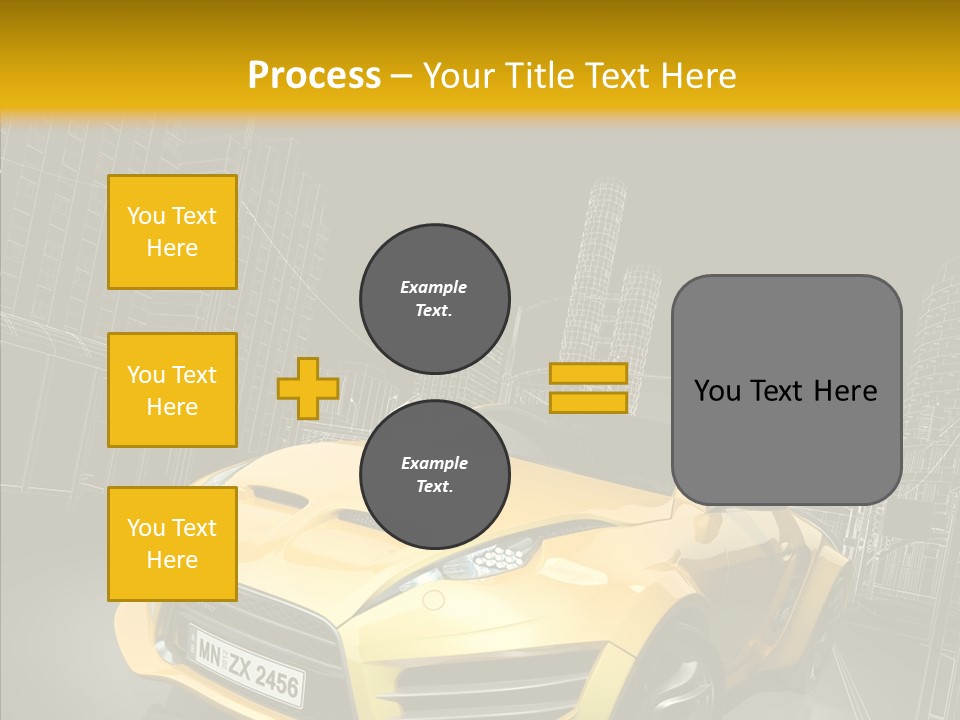 Process – Your Title Text Here

You Text Here

You Text Here

You Text Here

Example Text.

Example Text.

You Text Here

MN ZX 2456